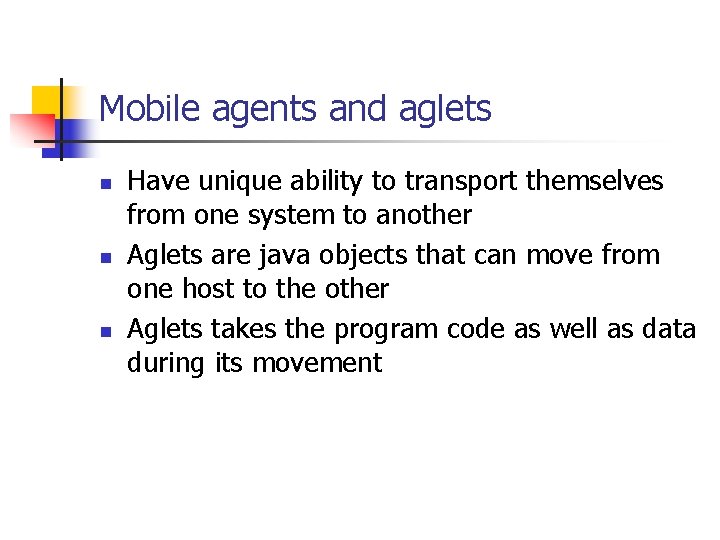 Mobile agents and aglets

- Have unique ability to transport themselves from one system to another
- Aglets are java objects that can move from one host to the other
- Aglets takes the program code as well as data during its movement